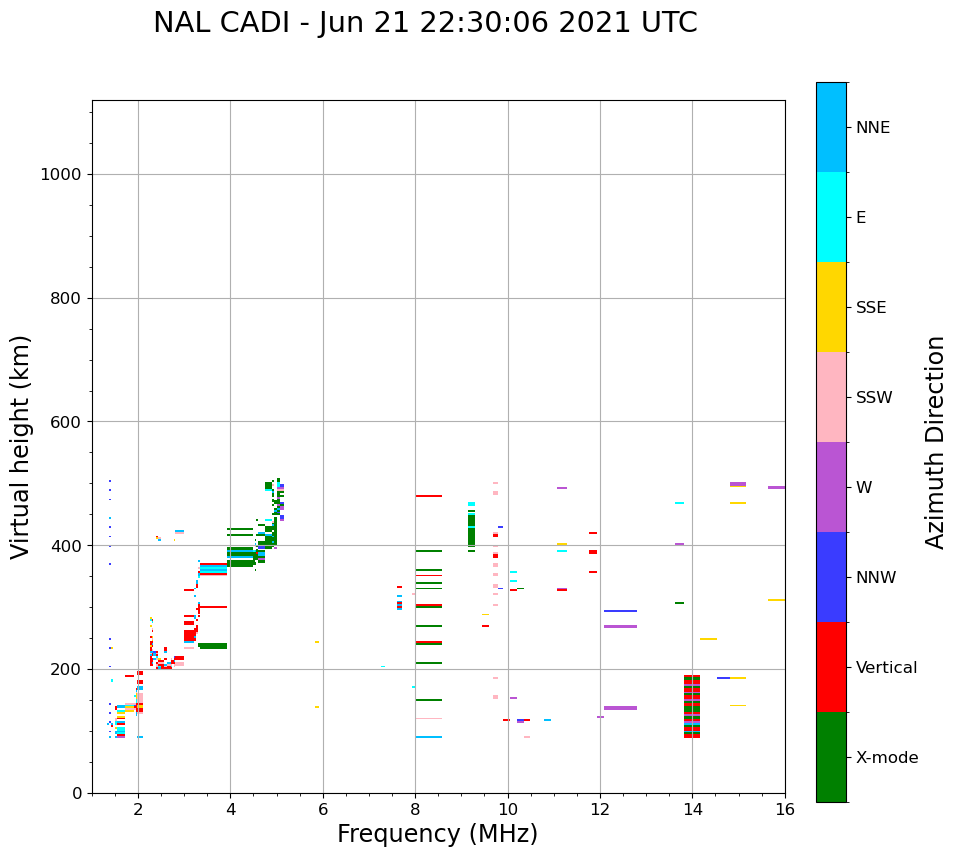 NAL CADI - Jun 21 22:30:06 2021 UTC

Virtual height (km)

1000
800
600
400
200
0

2
4
6
8
10
12
14
16

Frequency (MHz)

NNE
E
SSE
SSW
W
NNW
Vertical
X-mode

Azimuth Direction